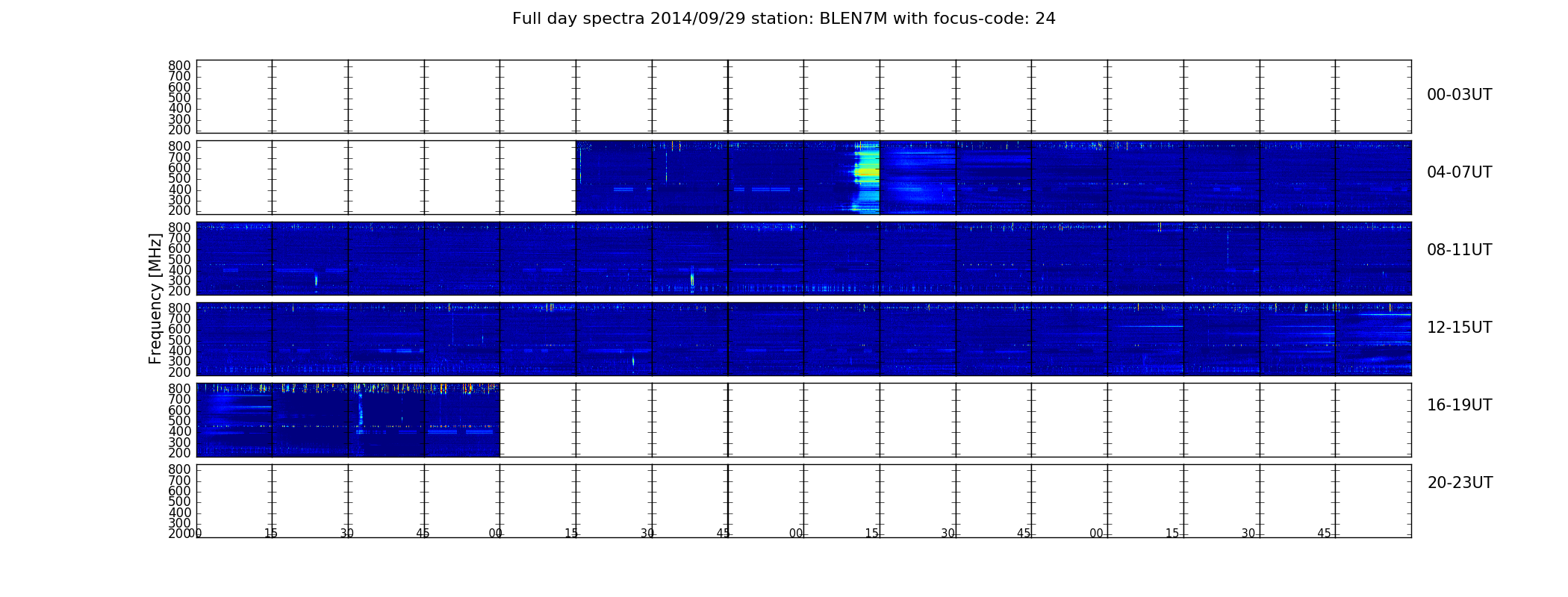 Full day spectra 2014/09/29 station: BLEN7M with focus-code: 24

Frequency [MHz]

800
700
600
500
400
300
200

00-03UT

800
700
600
500
400
300
200

04-07UT

800
700
600
500
400
300
200

08-11UT

800
700
600
500
400
300
200

12-15UT

800
700
600
500
400
300
200

16-19UT

800
700
600
500
400
300
200

20-23UT

00 15 30 45 00 15 30 45 00 15 30 45 00 15 30 45